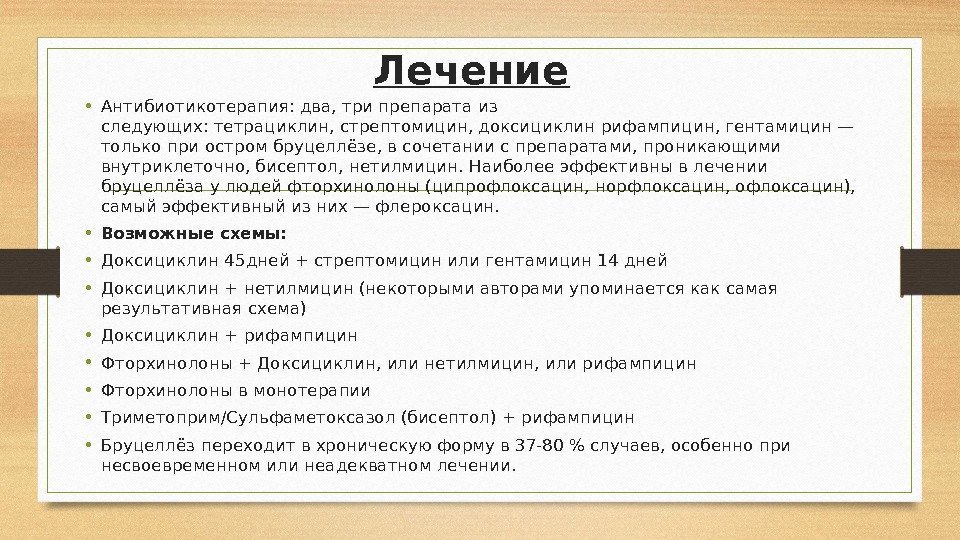 Лечение

• Антибиотикотерапия: два, три препарата из следующих: тетрациклин, стрептомицин, доксициклин рифампицин, гентамицин — только при остром бруцеллёзе, в сочетании с препаратами, проникающими внутриклеточно, бисептол, нетилмицин. Наиболее эффективны в лечении бруцеллёза у людей фторхинолоны (ципрофлоксацин, норфлоксацин, офлоксацин), самый эффективный из них — флероксацин.

• Возможные схемы:

• Доксициклин 45дней + стрептомицин или гентамицин 14 дней

• Доксициклин + нетилмицин (некоторыми авторами упоминается как самая результативная схема)

• Доксициклин + рифампицин

• Фторхинолоны + Доксициклин, или нетилмицин, или рифампицин

• Фторхинолоны в монотерапии

• Триметоприм/Сульфаметоксазол (бисептол) + рифампицин

• Бруцеллёз переходит в хроническую форму в 37-80 % случаев, особенно при несвоевременном или неадекватном лечении.